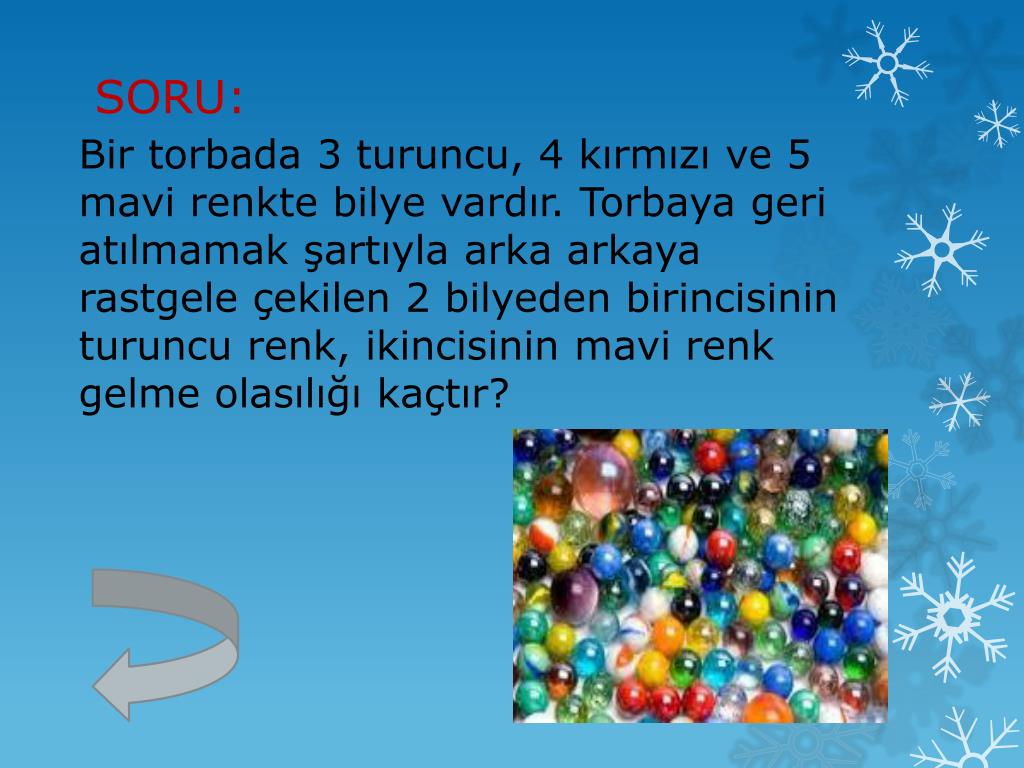 SORU:

Bir torbada 3 turuncu, 4 kırmızı ve 5 mavi renkte bilye vardır. Torbaya geri atılmamak şartıyla arka arkaya rastgele çekilen 2 bilyeden birincisinin turuncu renk, ikincisinin mavi renk gelme olasılığı kaçtır?